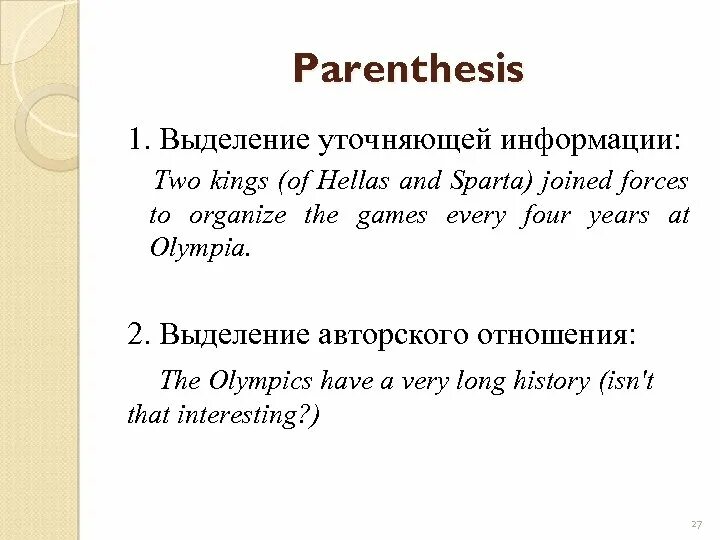 Parenthesis

1. Выделение уточняющей информации:

Two kings (of Hellas and Sparta) joined forces to organize the games every four years at Olympia.

2. Выделение авторского отношения:

The Olympics have a very long history (isn't that interesting?)

27